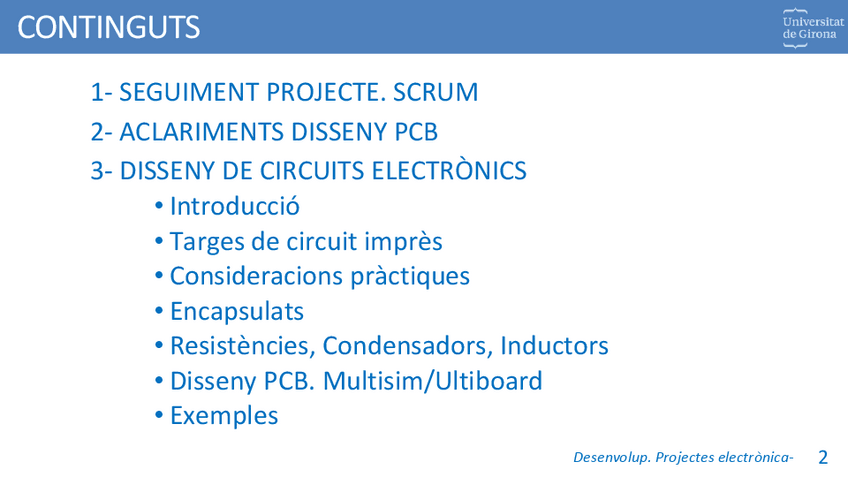 CONTINGUTS

Universitat de Girona

1- SEGUIMENT PROJECTE. SCRUM
2- ACLARIMENTS DISSENY PCB
3- DISSENY DE CIRCUITS ELECTRÒNICS

• Introducció
• Targes de circuit imprès
• Consideracions pràctiques
• Encapsulats
• Resistències, Condensadors, Inductors
• Disseny PCB. Multisim/Ultiboard
• Exemples

Desenvolup. Projectes electrònica- 2